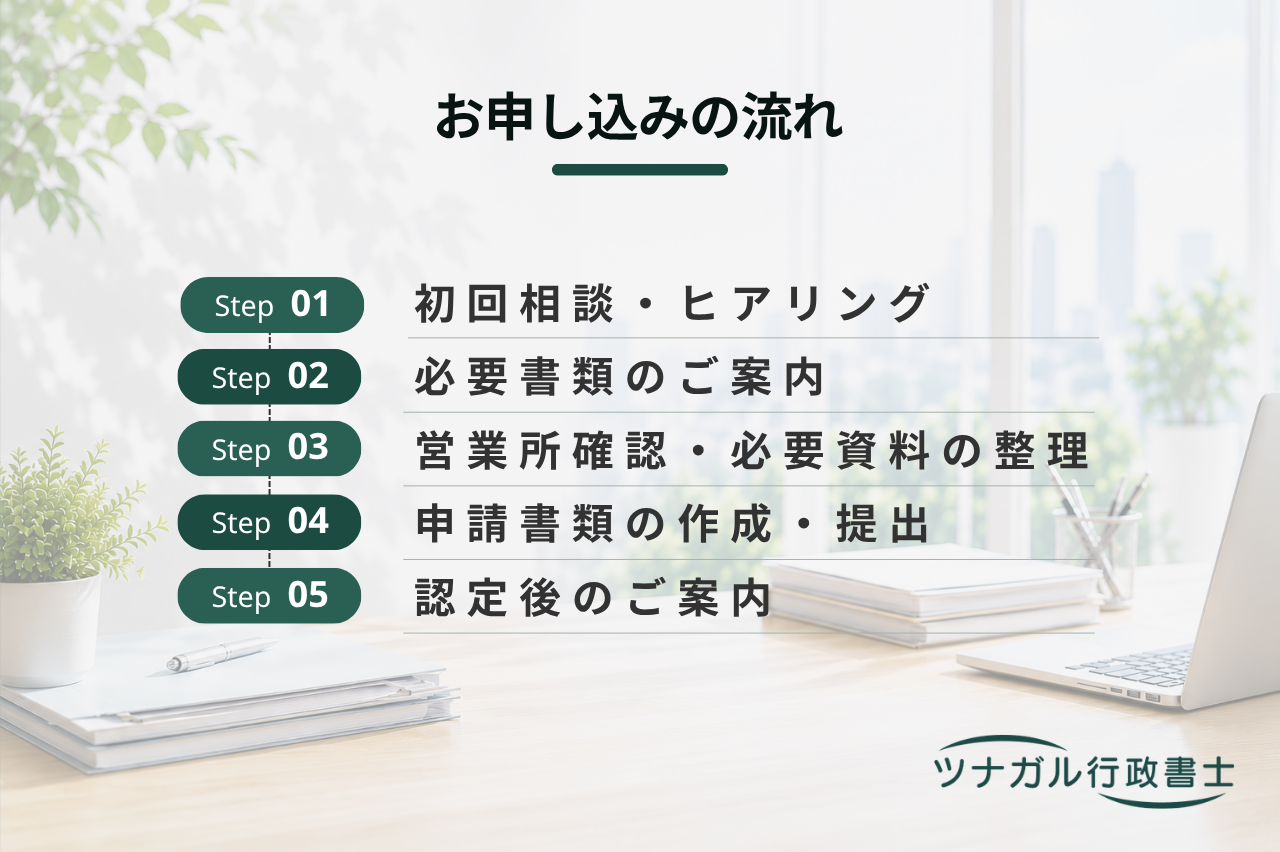 お申し込みの流れ

Step 01 初回相談・ヒアリング

Step 02 必要書類のご案内

Step 03 営業所確認・必要資料の整理

Step 04 申請書類の作成・提出

Step 05 認定後のご案内

ツナガル行政書士